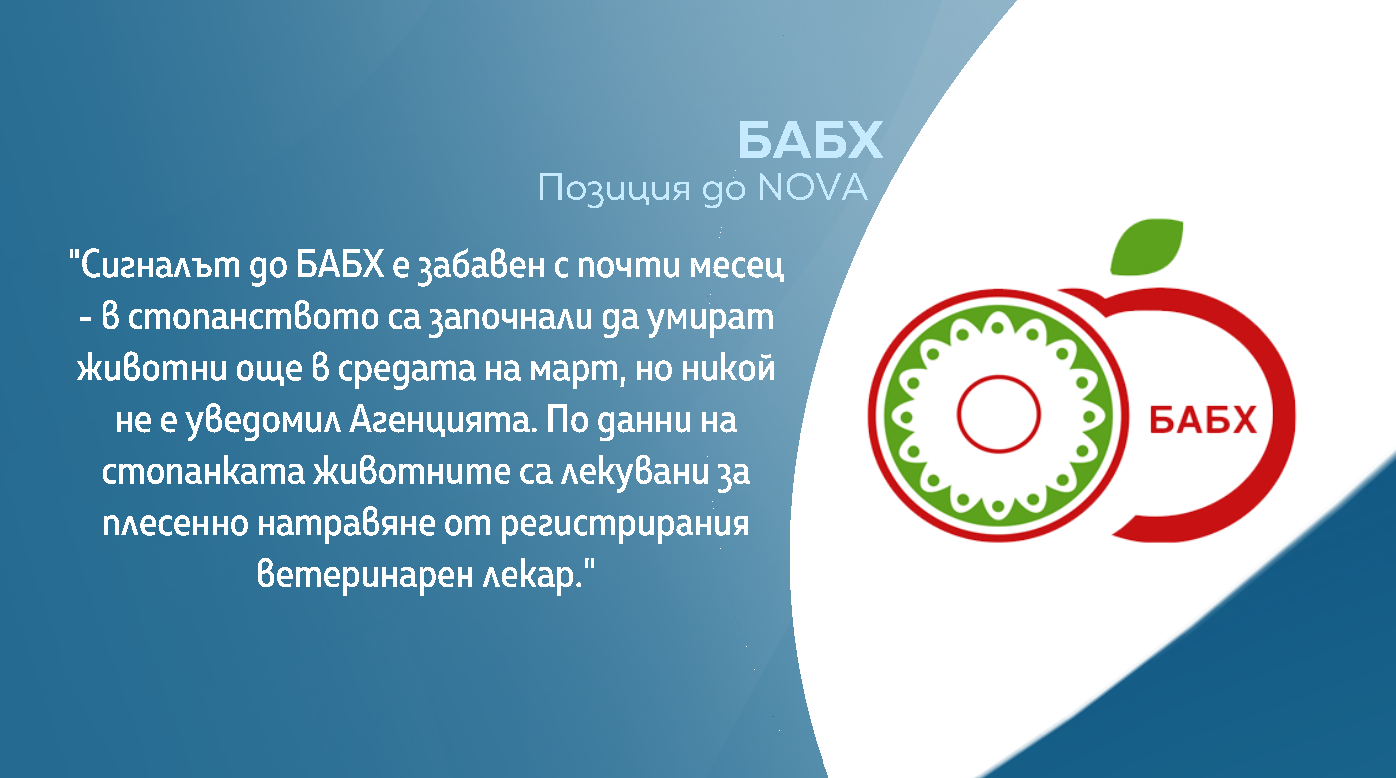 БАБХ
Позиция до NOVA

"Сигналът до БАБХ е забавен с почти месец - в стопанството са започнали да умират животни още в средата на март, но никой не е уведомил Агенцията. По данни на стопанката животните са лекувани за плесенно натравяне от регистрирания ветеринарен лекар."

БАБХ